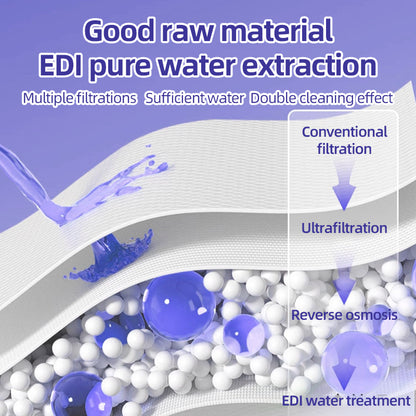 Good raw material
EDI pure water extraction

Multiple filtrations Sufficient water Double cleaning effect

Conventional filtration

Ultrafiltration

Reverse osmosis

EDI water treatment